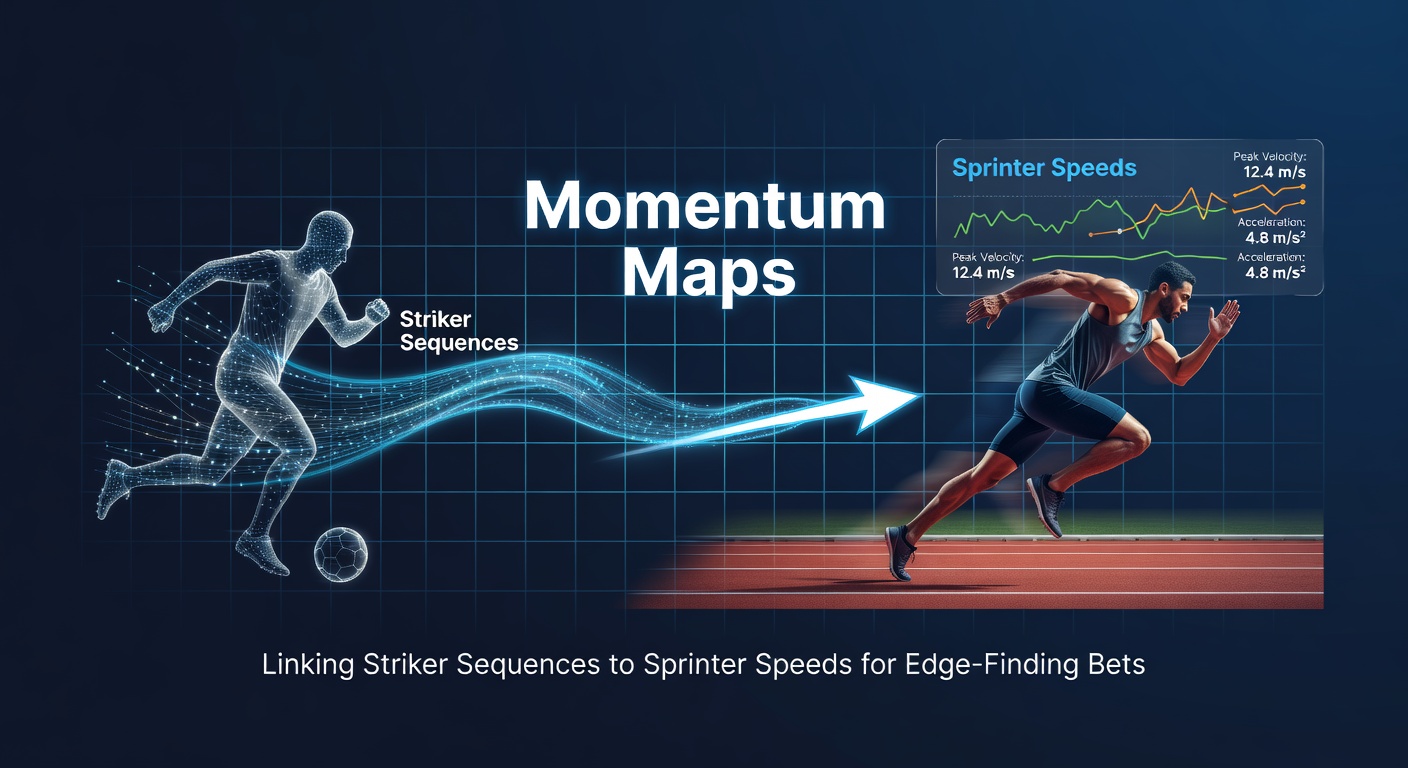 Momentum Maps

Striker Sequences

Sprinter Speeds

Peak Velocity:
12.4 m/s

Acceleration:
4.8 m/s²

Peak Velocity:
12.4 m/s

Acceleration:
4.8 m/s²

Linking Striker Sequences to Sprinter Speeds for Edge-Finding Bets